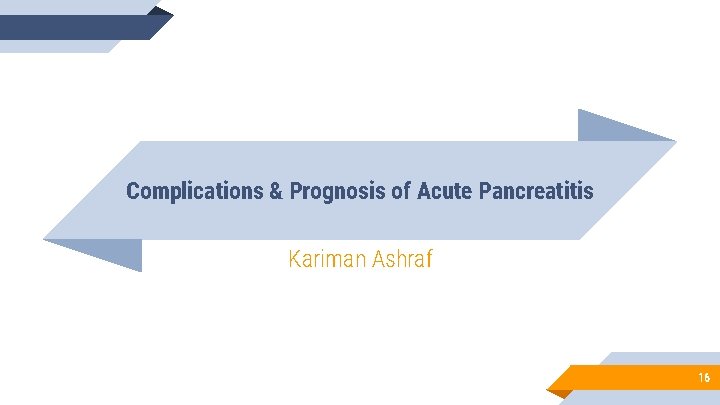 Complications & Prognosis of Acute Pancreatitis

Kariman Ashraf

16